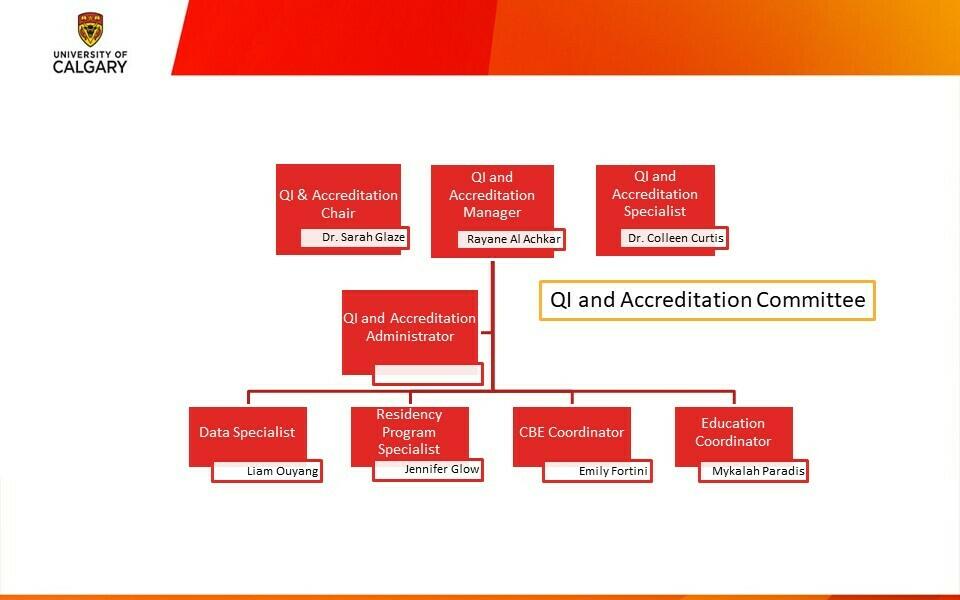 UNIVERSITY OF
CALGARY

QI & Accreditation Chair
Dr. Sarah Glaze

QI and Accreditation Manager
Rayane Al Achkar

QI and Accreditation Specialist
Dr. Colleen Curtis

QI and Accreditation Committee

QI and Accreditation Administrator

Data Specialist
Liam Ouyang

Residency Program Specialist
Jennifer Glow

CBE Coordinator
Emily Fortini

Education Coordinator
Mykalah Paradis